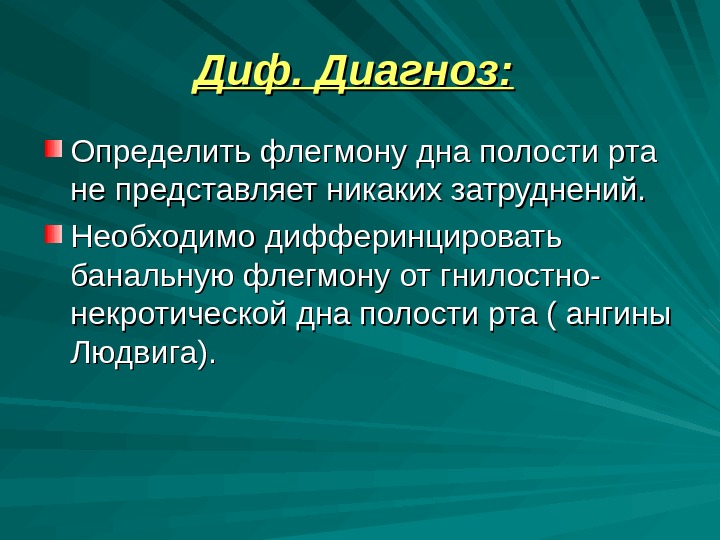 Диф. Диагноз:

Определить флегмону дна полости рта не представляет никаких затруднений.

Необходимо дифферинцировать банальную флегмону от гнилостно-некротической дна полости рта ( ангины Людвига).